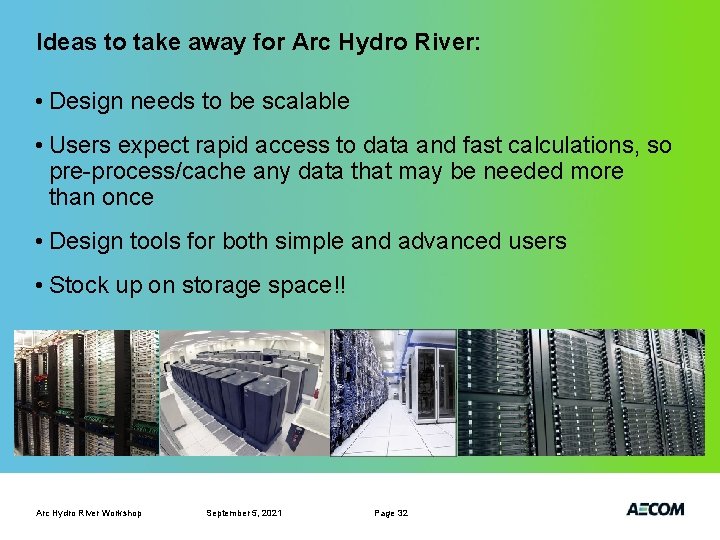 Ideas to take away for Arc Hydro River:

• Design needs to be scalable

• Users expect rapid access to data and fast calculations, so pre-process/cache any data that may be needed more than once

• Design tools for both simple and advanced users

• Stock up on storage space!!

Arc Hydro River Workshop September 5, 2021 Page 32

AECOM